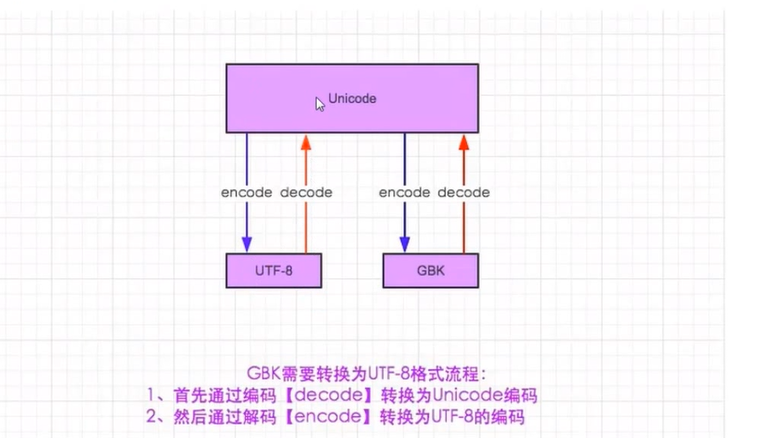 Unicode

encode decode

encode decode

UTF-8

GBK

GBK需要转换为UTF-8格式流程：
1、首先通过编码【decode】转换为Unicode编码
2、然后通过解码【encode】转换为UTF-8的编码